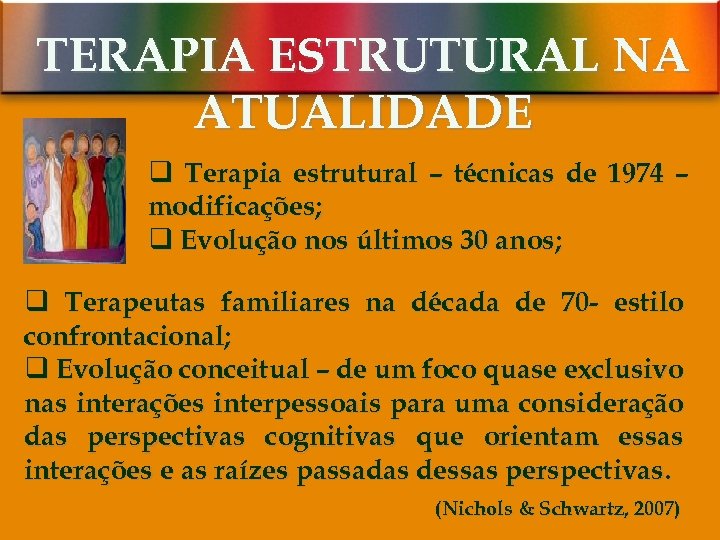 TERAPIA ESTRUTURAL NA ATUALIDADE

❑ Terapia estrutural – técnicas de 1974 – modificações;
❑ Evolução nos últimos 30 anos;

❑ Terapeutas familiares na década de 70- estilo confrontacional;
❑ Evolução conceitual – de um foco quase exclusivo nas interações interpessoais para uma consideração das perspectivas cognitivas que orientam essas interações e as raízes passadas dessas perspectivas.

(Nichols & Schwartz, 2007)